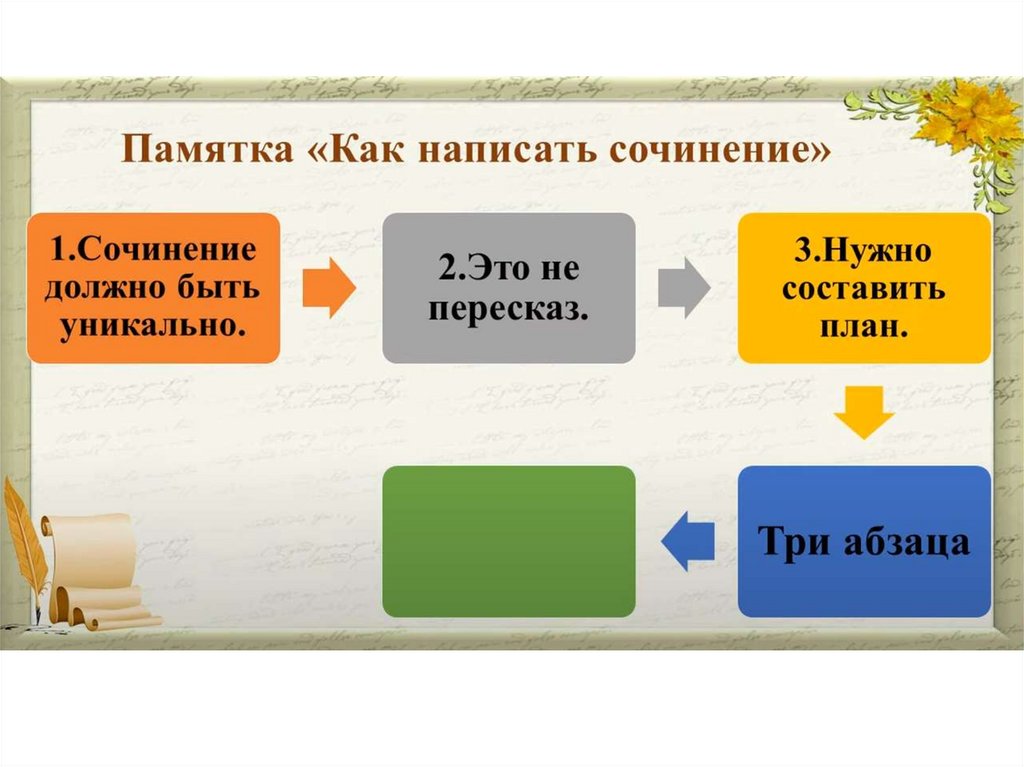 Памятка «Как написать сочинение»

1.Сочинение должно быть уникально.

2.Это не пересказ.

3.Нужно составить план.

Три абзаца